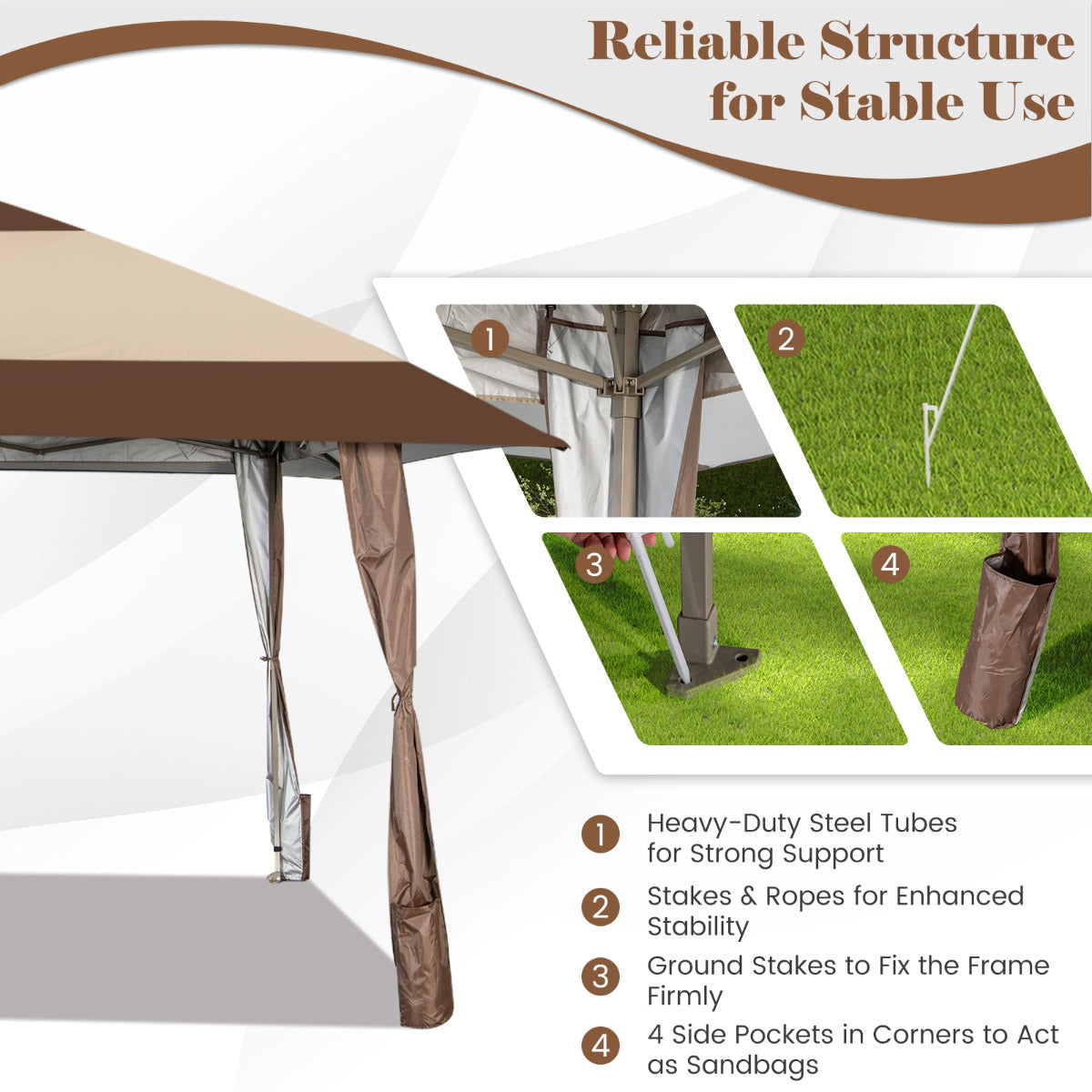 Reliable Structure for Stable Use

1

2

3

4

1 Heavy-Duty Steel Tubes for Strong Support

2 Stakes & Ropes for Enhanced Stability

3 Ground Stakes to Fix the Frame Firmly

4 4 Side Pockets in Corners to Act as Sandbags